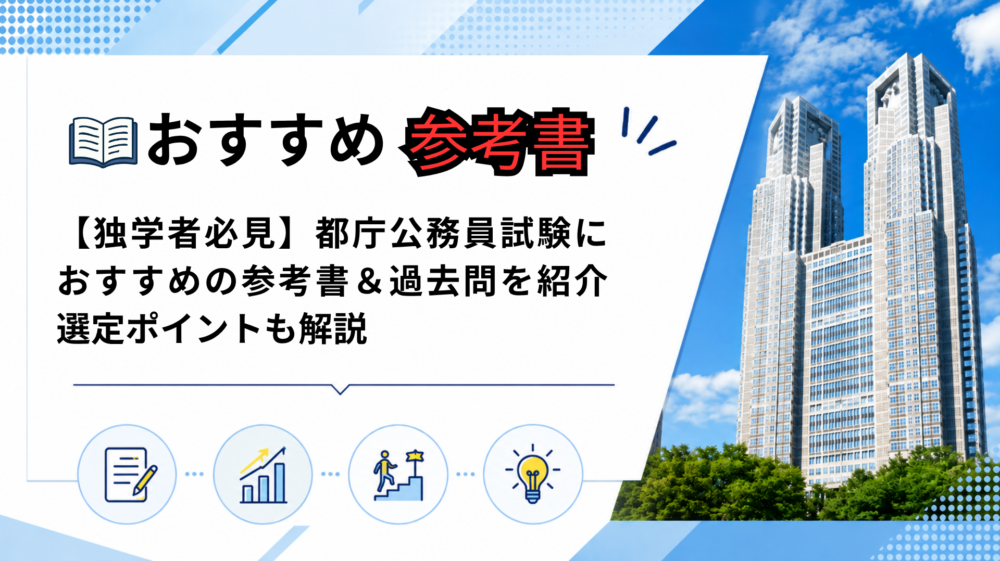 おすすめ 参考書

【独学者必見】都庁公務員試験におすすめの参考書＆過去問を紹介 選定ポイントも解説